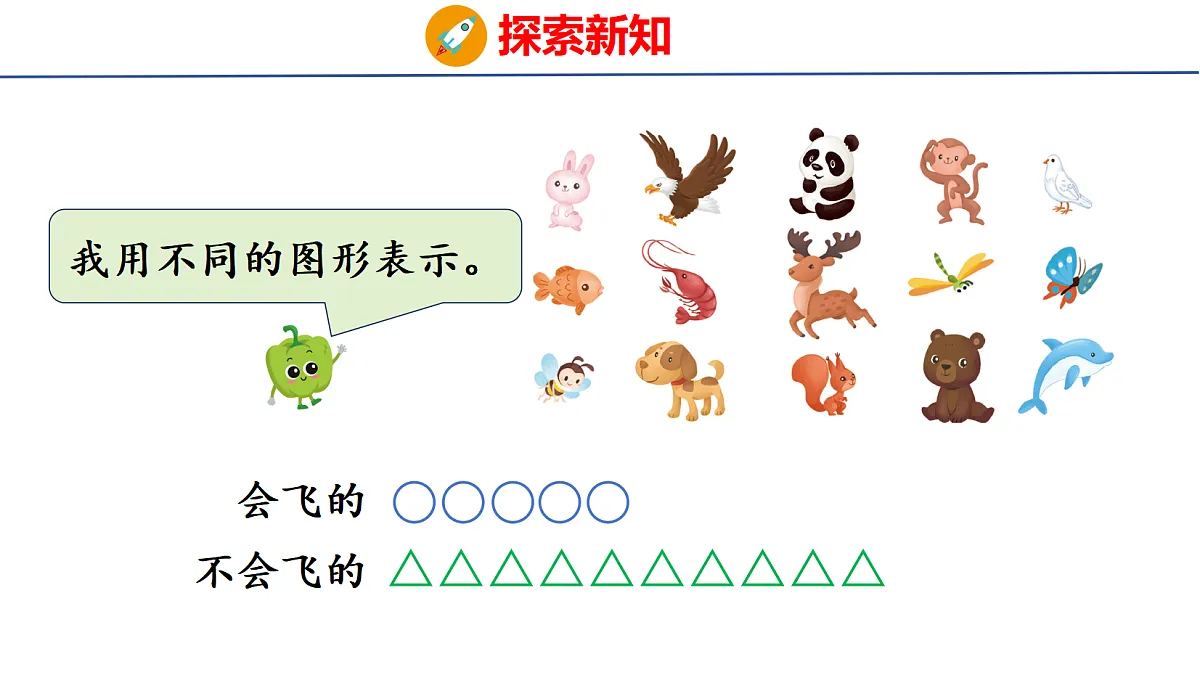 探索新知

我用不同的图形表示。

会飞的 ○○○○○
不会飞的 △△△△△△△△△△